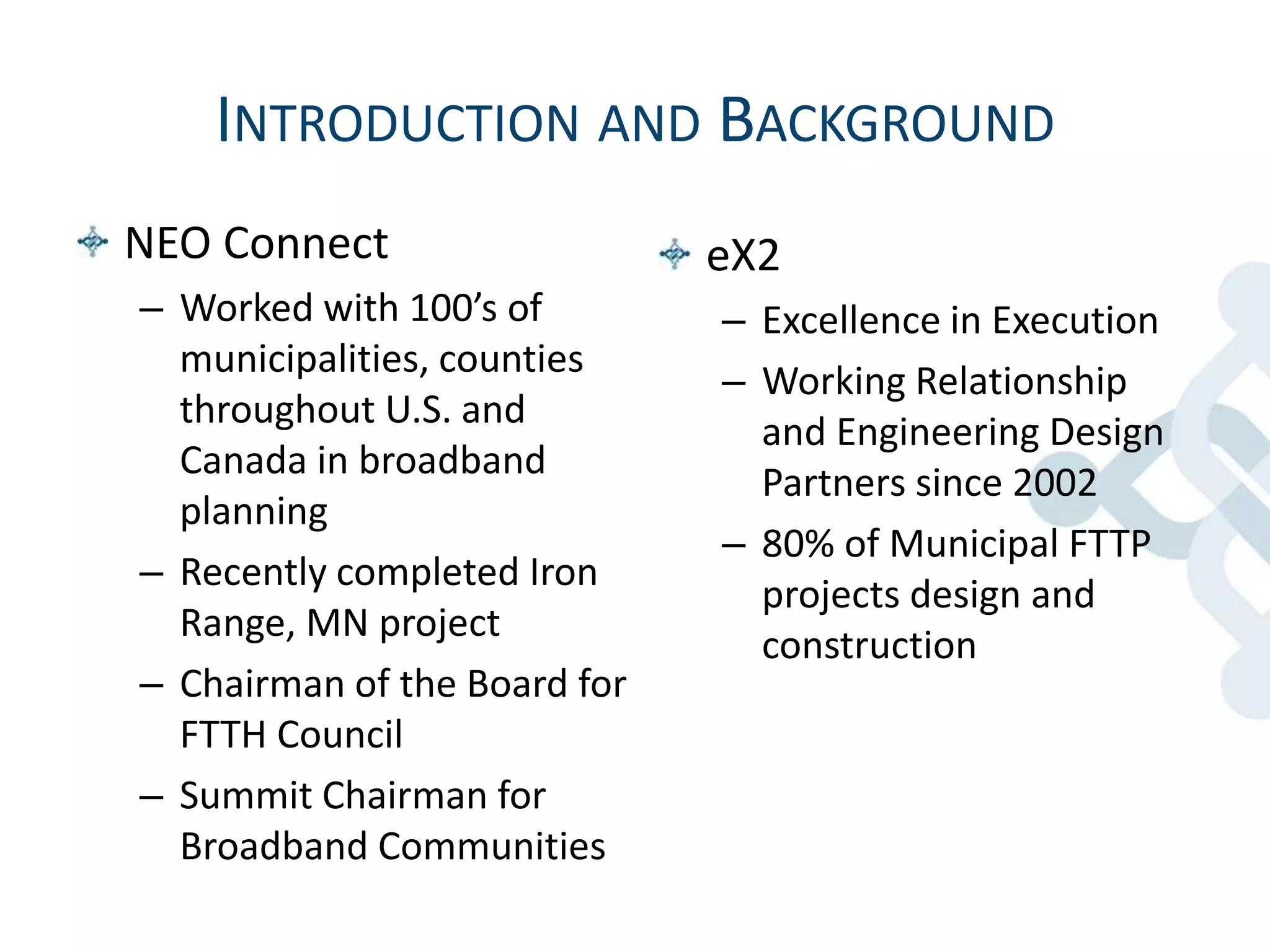 INTRODUCTION AND BACKGROUND

NEO Connect
– Worked with 100’s of municipalities, counties throughout U.S. and Canada in broadband planning
– Recently completed Iron Range, MN project
– Chairman of the Board for FTTH Council
– Summit Chairman for Broadband Communities

eX2
– Excellence in Execution
– Working Relationship and Engineering Design Partners since 2002
– 80% of Municipal FTTP projects design and construction